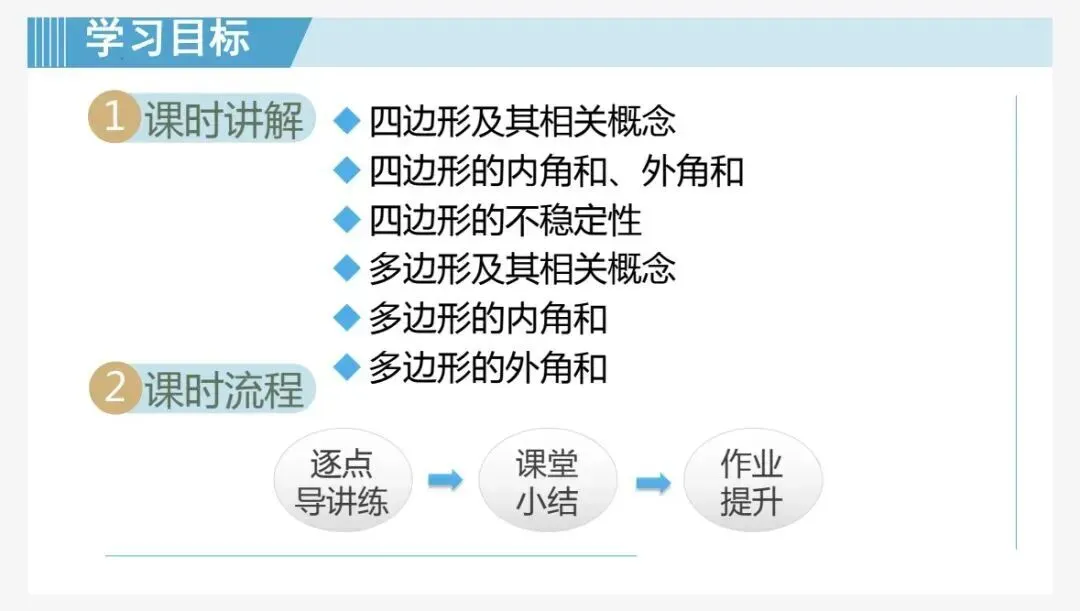 学习目标

1 课时讲解

◆ 四边形及其相关概念
◆ 四边形的内角和、外角和
◆ 四边形的不稳定性
◆ 多边形及其相关概念
◆ 多边形的内角和
◆ 多边形的外角和

2 课时流程

逐点导讲练

课堂小结

作业提升